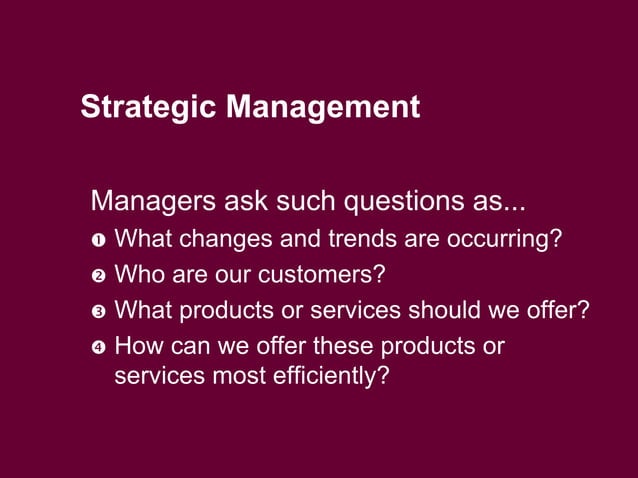 Strategic Management

Managers ask such questions as...

❶ What changes and trends are occurring?

❷ Who are our customers?

❸ What products or services should we offer?

❹ How can we offer these products or services most efficiently?